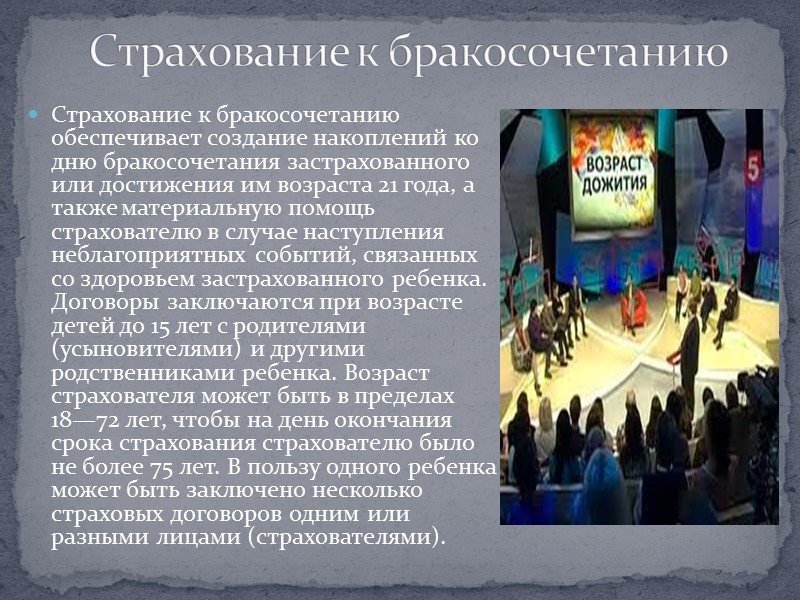 Страхование к бракосочетанию

Страхование к бракосочетанию обеспечивает создание накоплений ко дню бракосочетания застрахованного или достижения им возраста 21 года, а также материальную помощь страхователю в случае наступления неблагоприятных событий, связанных со здоровьем застрахованного ребенка. Договоры заключаются при возрасте детей до 15 лет с родителями (усыновителями) и другими родственниками ребенка. Возраст страхователя может быть в пределах 18—72 лет, чтобы на день окончания срока страхования страхователю было не более 75 лет. В пользу одного ребенка может быть заключено несколько страховых договоров одним или разными лицами (страхователями).

ВОЗРАСТ ДОЖИТИЯ

5